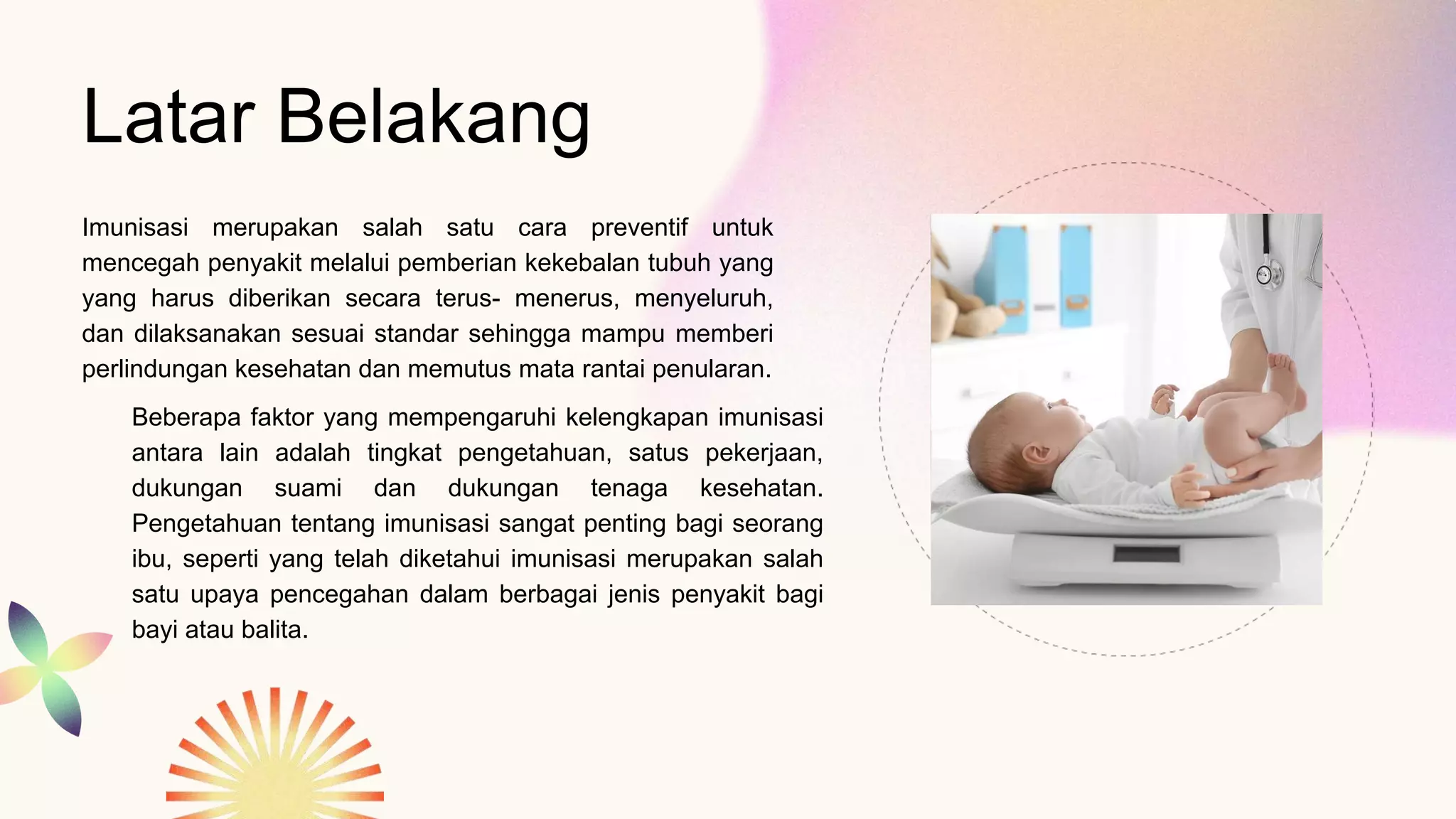 Latar Belakang

Imunisasi merupakan salah satu cara preventif untuk mencegah penyakit melalui pemberian kekebalan tubuh yang yang harus diberikan secara terus- menerus, menyeluruh, dan dilaksanakan sesuai standar sehingga mampu memberi perlindungan kesehatan dan memutus mata rantai penularan.

Beberapa faktor yang mempengaruhi kelengkapan imunisasi antara lain adalah tingkat pengetahuan, satus pekerjaan, dukungan suami dan dukungan tenaga kesehatan. Pengetahuan tentang imunisasi sangat penting bagi seorang ibu, seperti yang telah diketahui imunisasi merupakan salah satu upaya pencegahan dalam berbagai jenis penyakit bagi bayi atau balita.